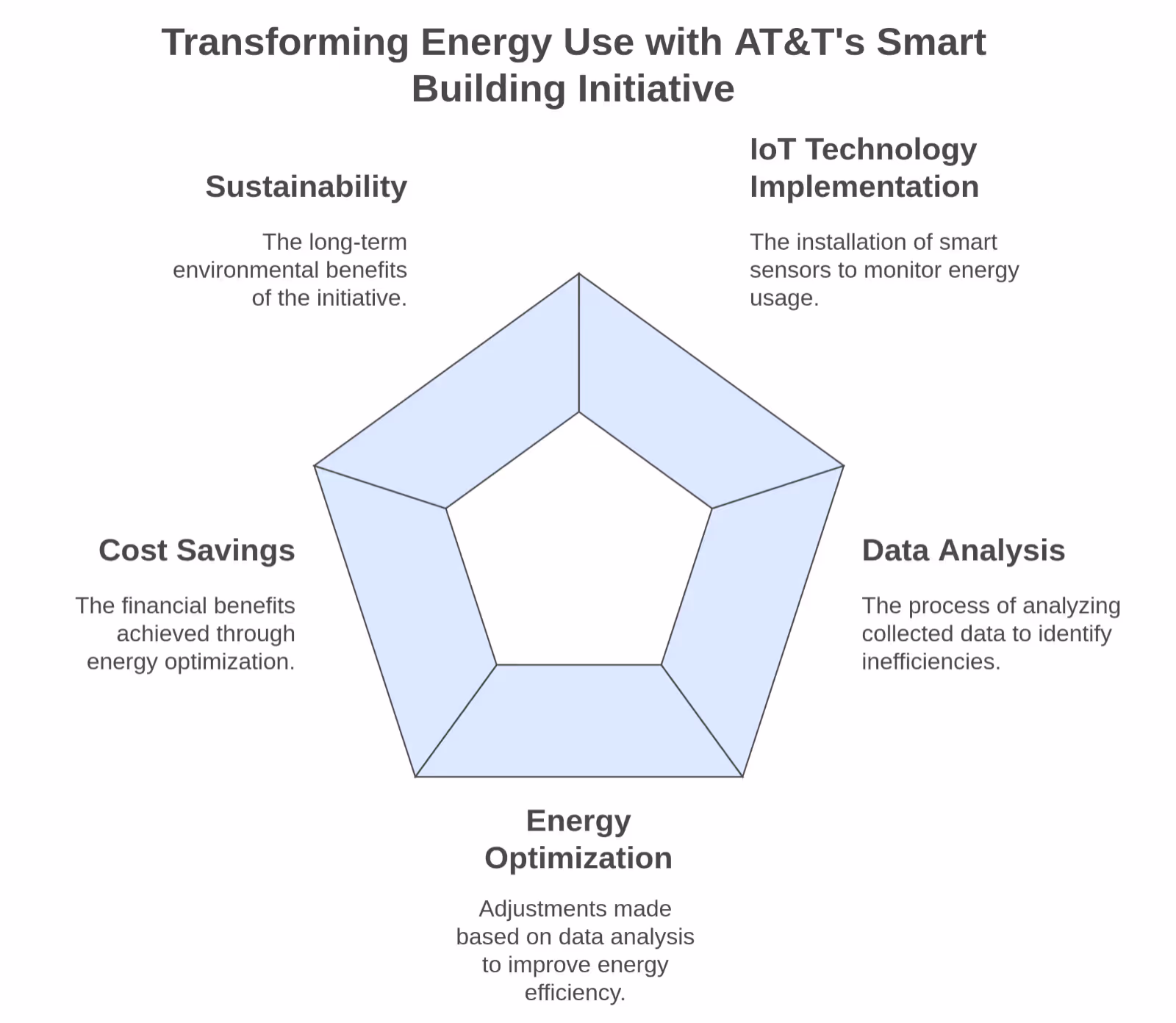 Transforming Energy Use with AT&T's Smart Building Initiative

Sustainability

The long-term environmental benefits of the initiative.

IoT Technology Implementation

The installation of smart sensors to monitor energy usage.

Cost Savings

The financial benefits achieved through energy optimization.

Data Analysis

The process of analyzing collected data to identify inefficiencies.

Energy Optimization

Adjustments made based on data analysis to improve energy efficiency.